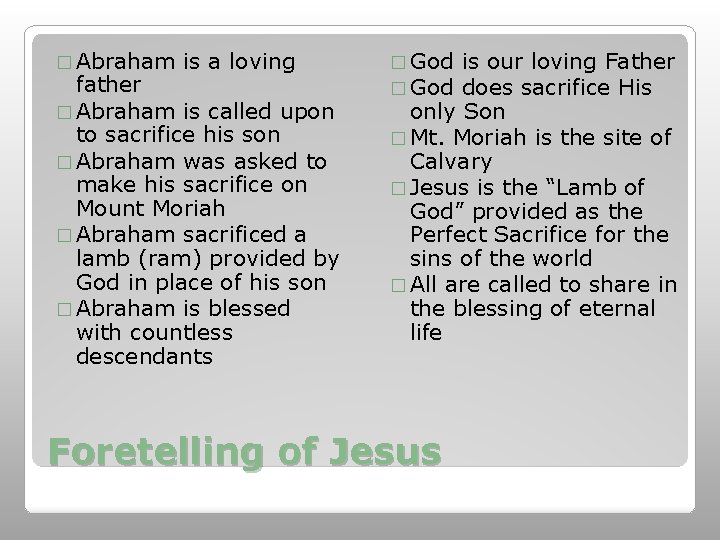 □ Abraham is a loving father
□ Abraham is called upon to sacrifice his son
□ Abraham was asked to make his sacrifice on Mount Moriah
□ Abraham sacrificed a lamb (ram) provided by God in place of his son
□ Abraham is blessed with countless descendants

□ God is our loving Father
□ God does sacrifice His only Son
□ Mt. Moriah is the site of Calvary
□ Jesus is the “Lamb of God” provided as the Perfect Sacrifice for the sins of the world
□ All are called to share in the blessing of eternal life

Foretelling of Jesus